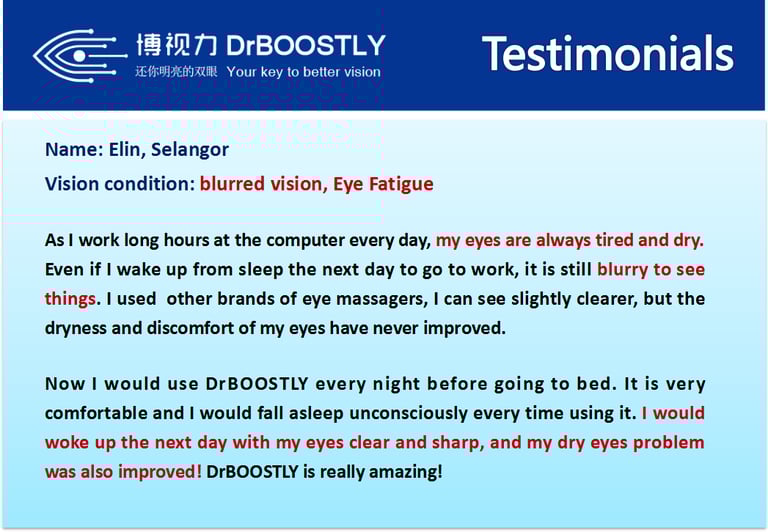 博视力 DrBOOSTLY
还你明亮的双眼 Your key to better vision

Testimonials

Name: Elin, Selangor

Vision condition: blurred vision, Eye Fatigue

As I work long hours at the computer every day, my eyes are always tired and dry. Even if I wake up from sleep the next day to go to work, it is still blurry to see things. I used other brands of eye massagers, I can see slightly clearer, but the dryness and discomfort of my eyes have never improved.

Now I would use DrBOOSTLY every night before going to bed. It is very comfortable and I would fall asleep unconsciously every time using it. I would woke up the next day with my eyes clear and sharp, and my dry eyes problem was also improved! DrBOOSTLY is really amazing!